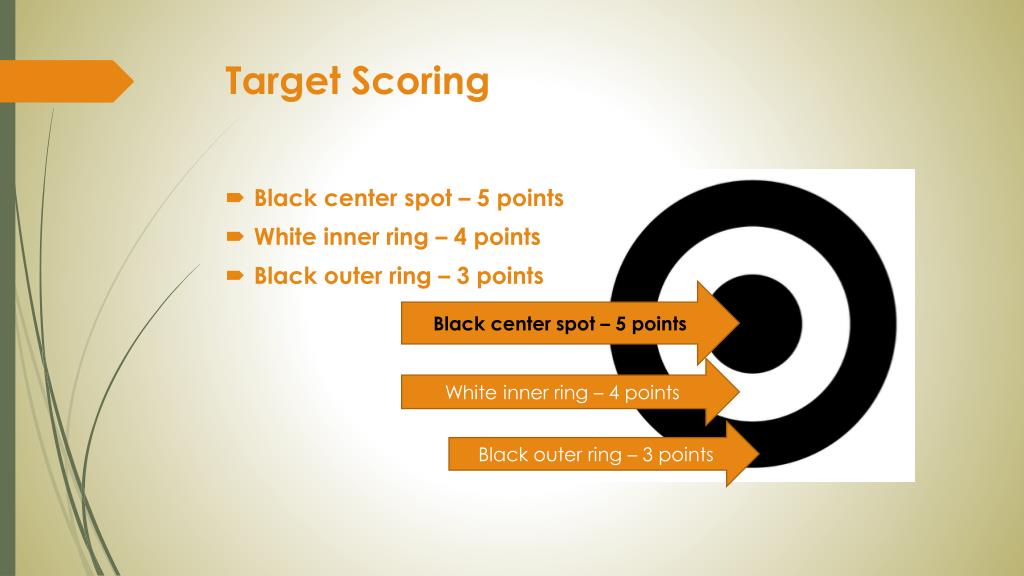 Target Scoring

Black center spot – 5 points
White inner ring – 4 points
Black outer ring – 3 points

Black center spot – 5 points

White inner ring – 4 points

Black outer ring – 3 points